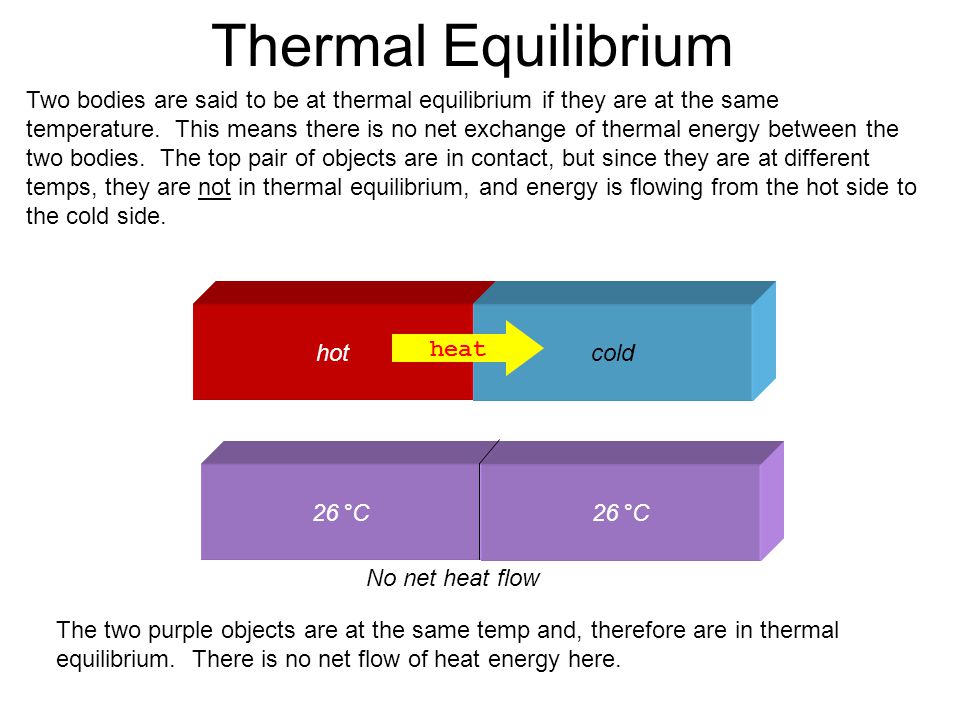 Thermal Equilibrium

Two bodies are said to be at thermal equilibrium if they are at the same temperature. This means there is no net exchange of thermal energy between the two bodies. The top pair of objects are in contact, but since they are at different temps, they are not in thermal equilibrium, and energy is flowing from the hot side to the cold side.

hot

heat

cold

26 °C

26 °C

No net heat flow

The two purple objects are at the same temp and, therefore are in thermal equilibrium. There is no net flow of heat energy here.